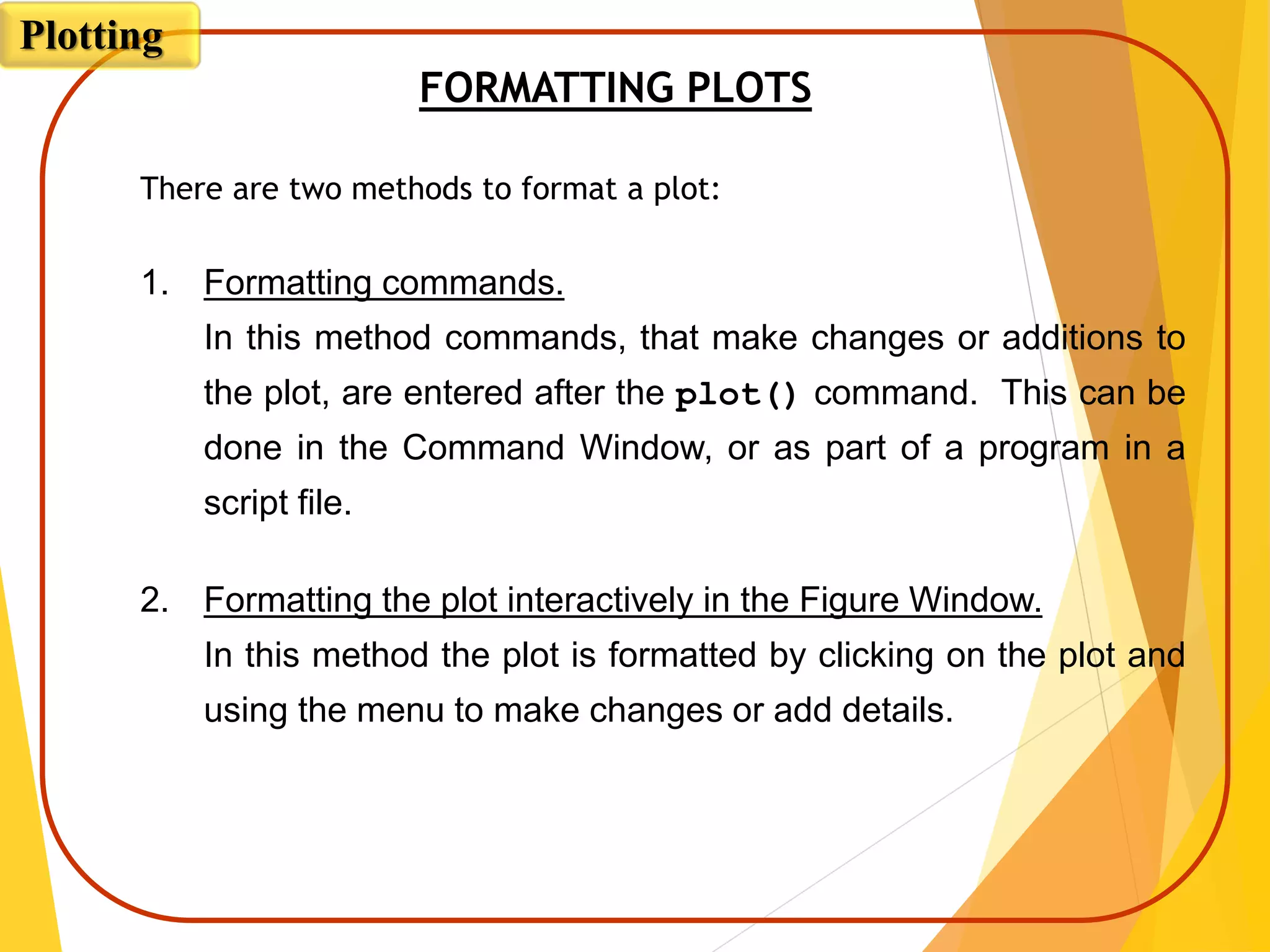 Plotting

FORMATTING PLOTS

There are two methods to format a plot:

1. Formatting commands.
In this method commands, that make changes or additions to the plot, are entered after the plot() command. This can be done in the Command Window, or as part of a program in a script file.

2. Formatting the plot interactively in the Figure Window.
In this method the plot is formatted by clicking on the plot and using the menu to make changes or add details.